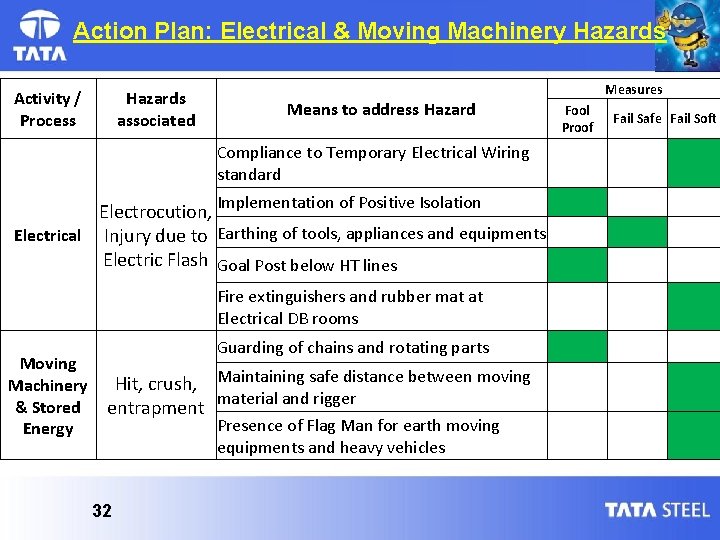 TATA

Action Plan: Electrical & Moving Machinery Hazards

| Activity / Process | Hazards associated | Means to address Hazard | Measures: Fool Proof | Measures: Fail Safe | Measures: Fail Soft |
|---|---|---|---|---|---|
| Electrical | Electrocution, Injury due to Electric Flash | Compliance to Temporary Electrical Wiring standard | | | |
| | | Implementation of Positive Isolation | | | |
| | | Earthing of tools, appliances and equipments | | | |
| | | Goal Post below HT lines | | | |
| | | Fire extinguishers and rubber mat at Electrical DB rooms | | | |
| Moving Machinery & Stored Energy | Hit, crush, entrapment | Guarding of chains and rotating parts | | | |
| | | Maintaining safe distance between moving material and rigger | | | |
| | | Presence of Flag Man for earth moving equipments and heavy vehicles | | | |

32

TATA STEEL